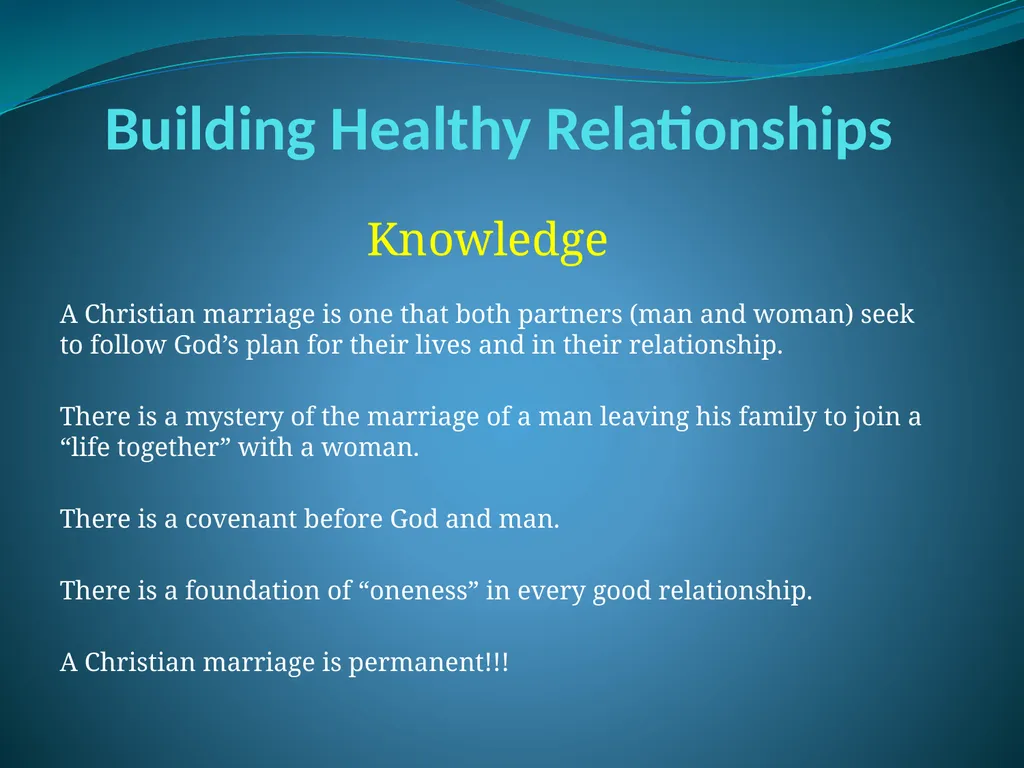 Building Healthy Relationships

Knowledge

A Christian marriage is one that both partners (man and woman) seek to follow God’s plan for their lives and in their relationship.

There is a mystery of the marriage of a man leaving his family to join a “life together” with a woman.

There is a covenant before God and man.

There is a foundation of “oneness” in every good relationship.

A Christian marriage is permanent!!!